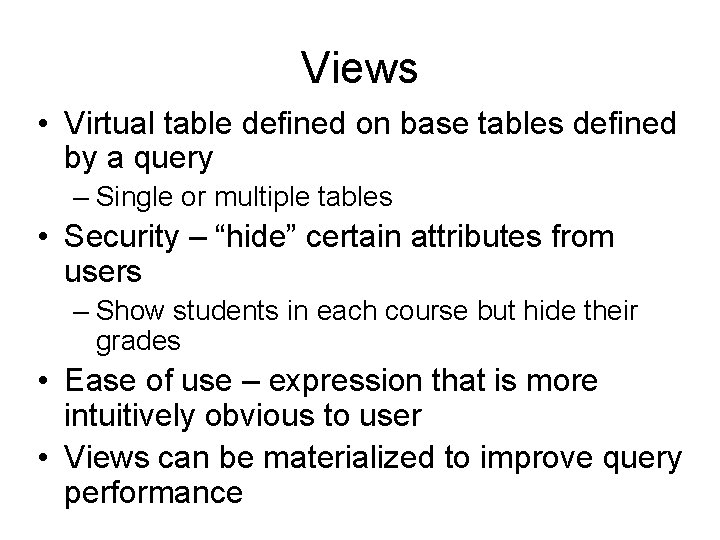 Views

• Virtual table defined on base tables defined by a query
  – Single or multiple tables
• Security – “hide” certain attributes from users
  – Show students in each course but hide their grades
• Ease of use – expression that is more intuitively obvious to user
• Views can be materialized to improve query performance